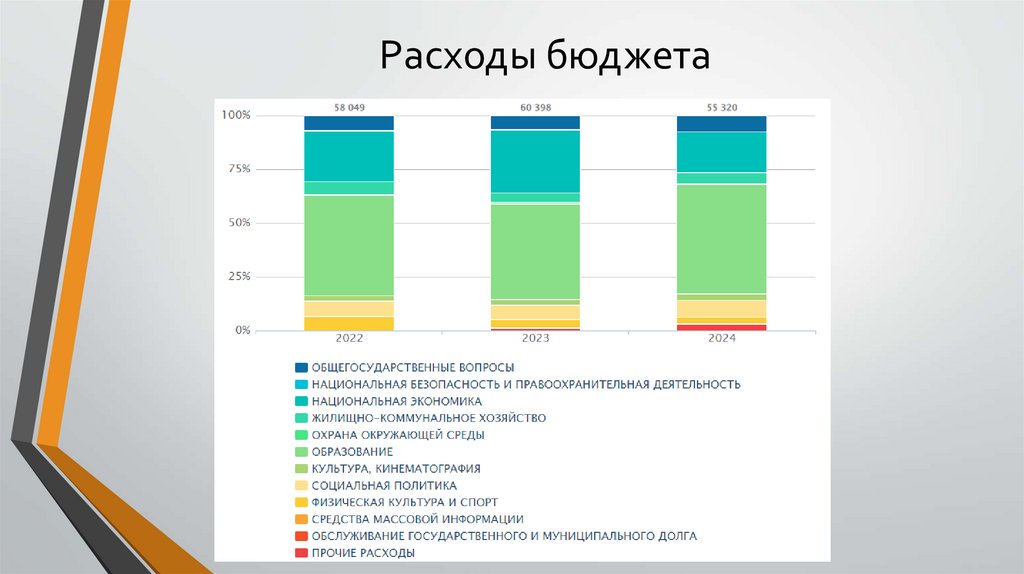 Расходы бюджета

58 049
60 398
55 320

100%
75%
50%
25%
0%

2022
2023
2024

ОБЩЕГОСУДАРСТВЕННЫЕ ВОПРОСЫ
НАЦИОНАЛЬНАЯ БЕЗОПАСНОСТЬ И ПРАВООХРАНИТЕЛЬНАЯ ДЕЯТЕЛЬНОСТЬ
НАЦИОНАЛЬНАЯ ЭКОНОМИКА
ЖИЛИЩНО-КОММУНАЛЬНОЕ ХОЗЯЙСТВО
ОХРАНА ОКРУЖАЮЩЕЙ СРЕДЫ
ОБРАЗОВАНИЕ
КУЛЬТУРА, КИНЕМАТОГРАФИЯ
СОЦИАЛЬНАЯ ПОЛИТИКА
ФИЗИЧЕСКАЯ КУЛЬТУРА И СПОРТ
СРЕДСТВА МАССОВОЙ ИНФОРМАЦИИ
ОБСЛУЖИВАНИЕ ГОСУДАРСТВЕННОГО И МУНИЦИПАЛЬНОГО ДОЛГА
ПРОЧИЕ РАСХОДЫ